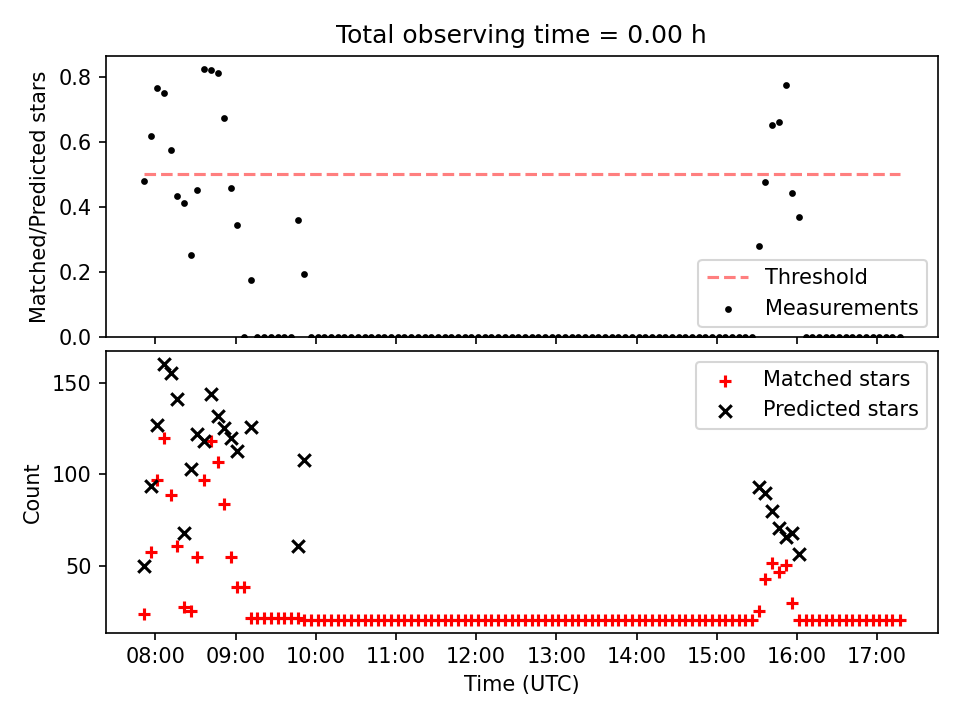 Total observing time = 0.00 h

Matched/Predicted stars

0.8
0.6
0.4
0.2
0.0

Threshold
Measurements

Count

150
100
50

Matched stars
Predicted stars

08:00 09:00 10:00 11:00 12:00 13:00 14:00 15:00 16:00 17:00

Time (UTC)